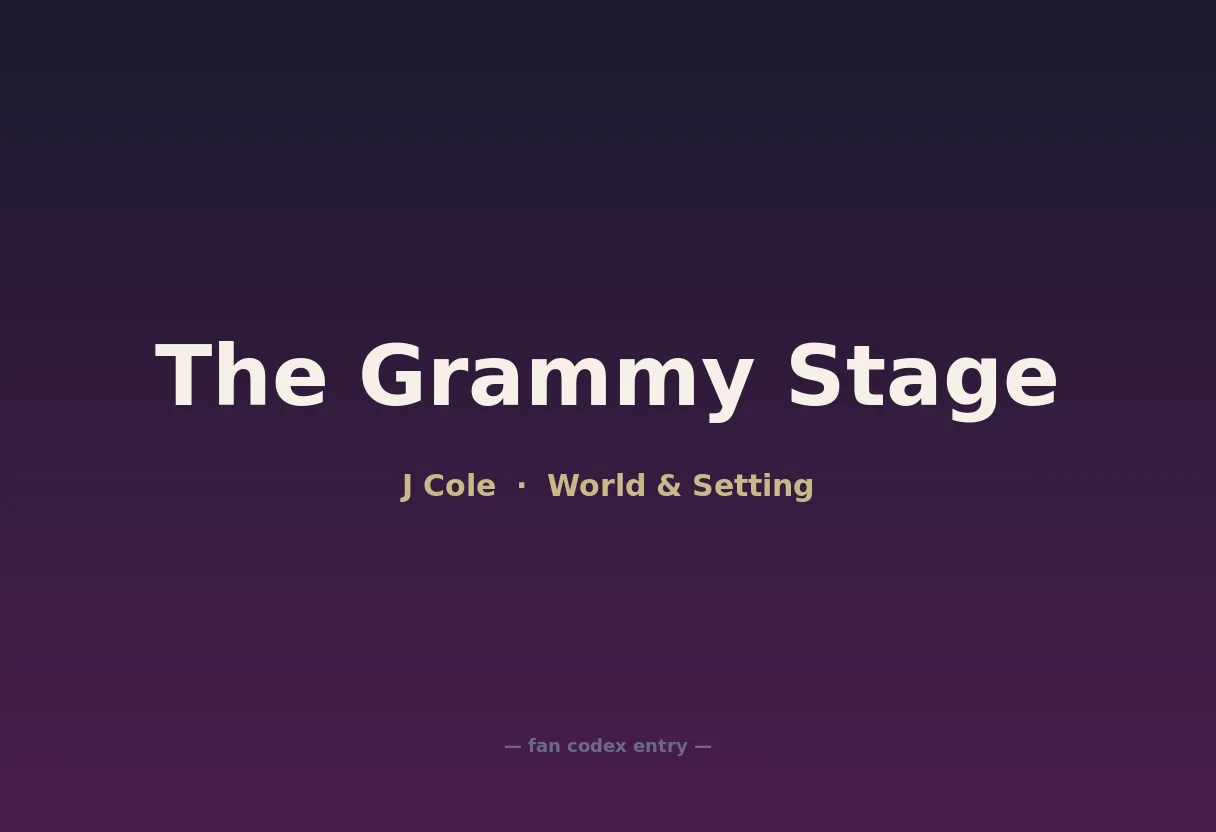 The Grammy Stage

J Cole · World & Setting

— fan codex entry —